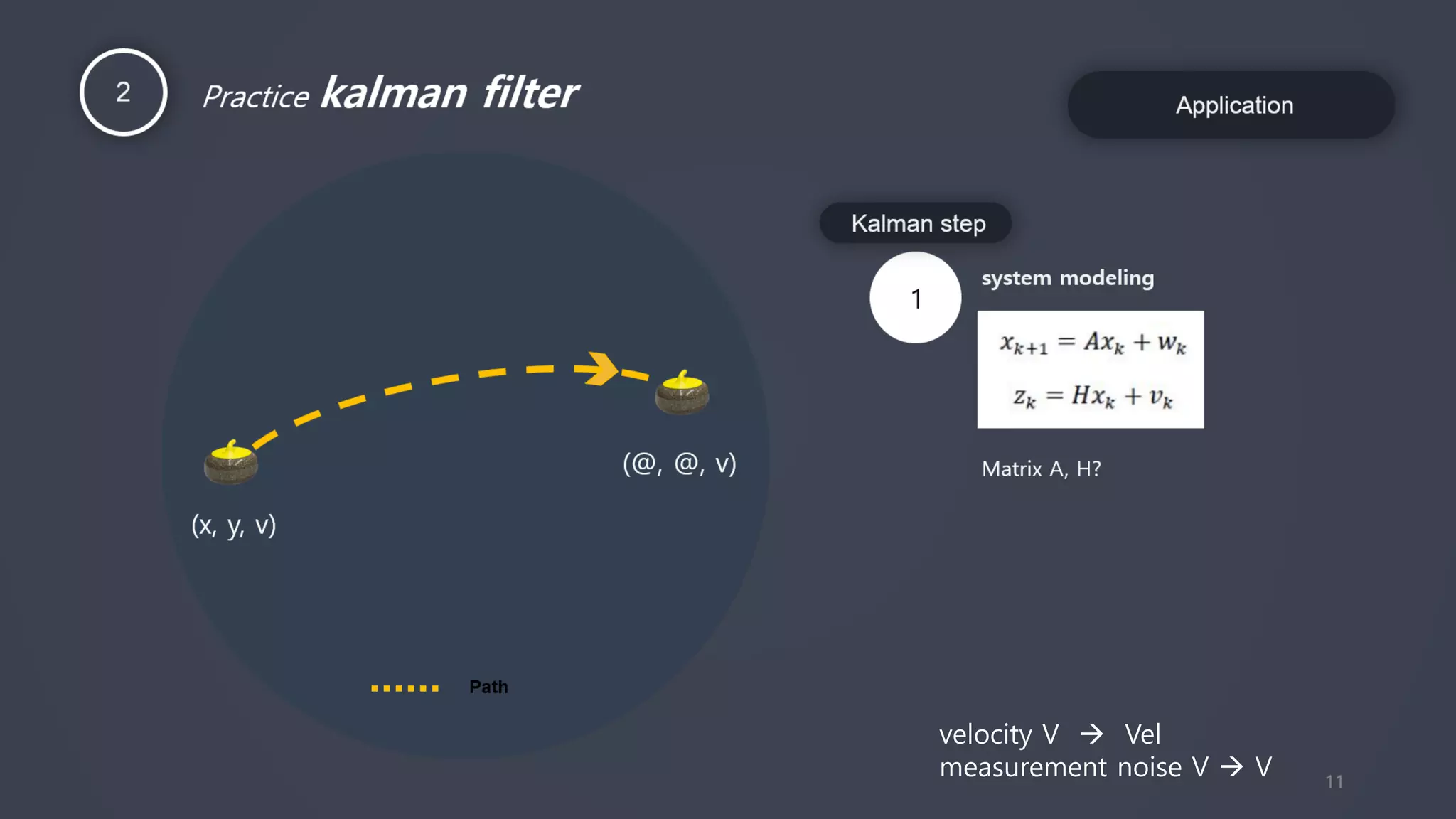 2

Practice kalman filter

Application

(x, y, v)

(@, @, v)

Path

Kalman step

1

system modeling

$x_{k+1} = Ax_k + w_k$

$z_k = Hx_k + v_k$

Matrix A, H?

velocity V → Vel
measurement noise V → V

11